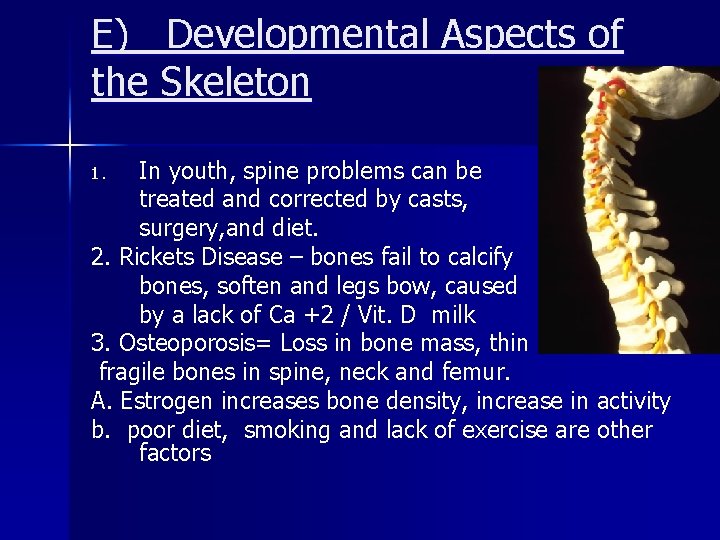 E) Developmental Aspects of the Skeleton

1. In youth, spine problems can be treated and corrected by casts, surgery,and diet.
2. Rickets Disease – bones fail to calcify bones, soften and legs bow, caused by a lack of Ca +2 / Vit. D milk
3. Osteoporosis= Loss in bone mass, thin fragile bones in spine, neck and femur.
A. Estrogen increases bone density, increase in activity
b. poor diet, smoking and lack of exercise are other factors